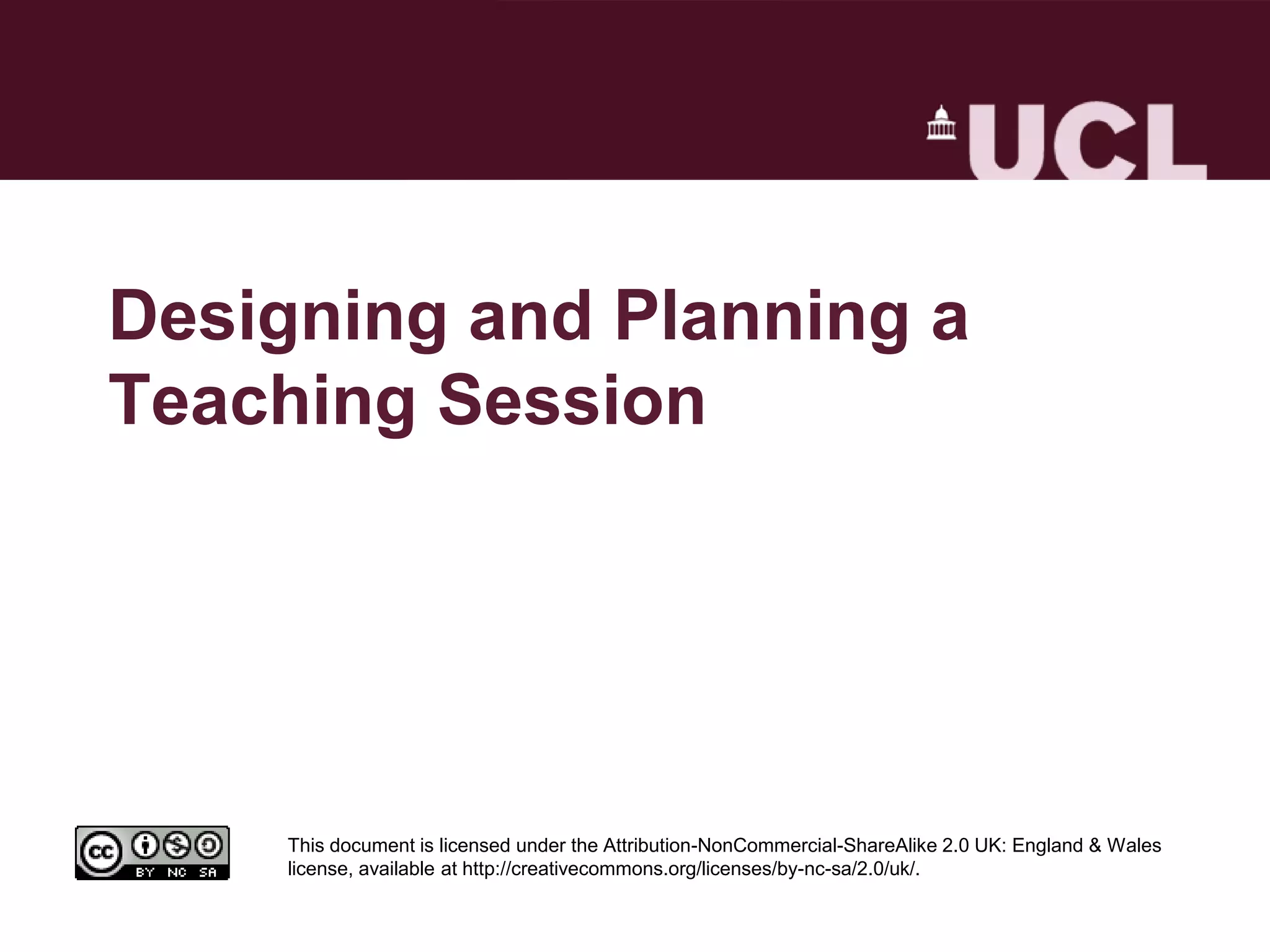 UCL

Designing and Planning a Teaching Session

cc BY NC SA

This document is licensed under the Attribution-NonCommercial-ShareAlike 2.0 UK: England & Wales license, available at http://creativecommons.org/licenses/by-nc-sa/2.0/uk/.